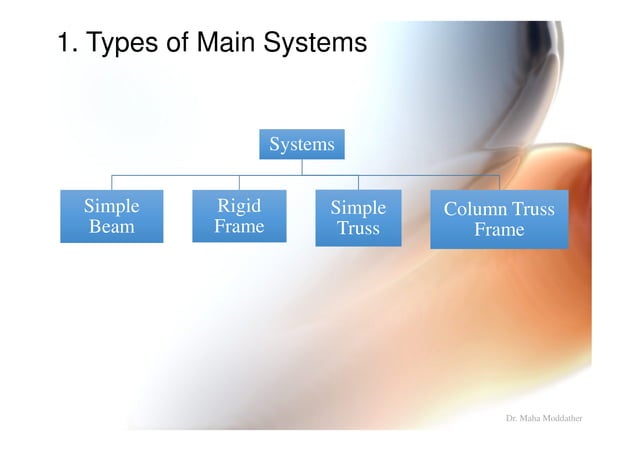 1. Types of Main Systems

Systems

Simple Beam

Rigid Frame

Simple Truss

Column Truss Frame

Dr. Maha Moddather